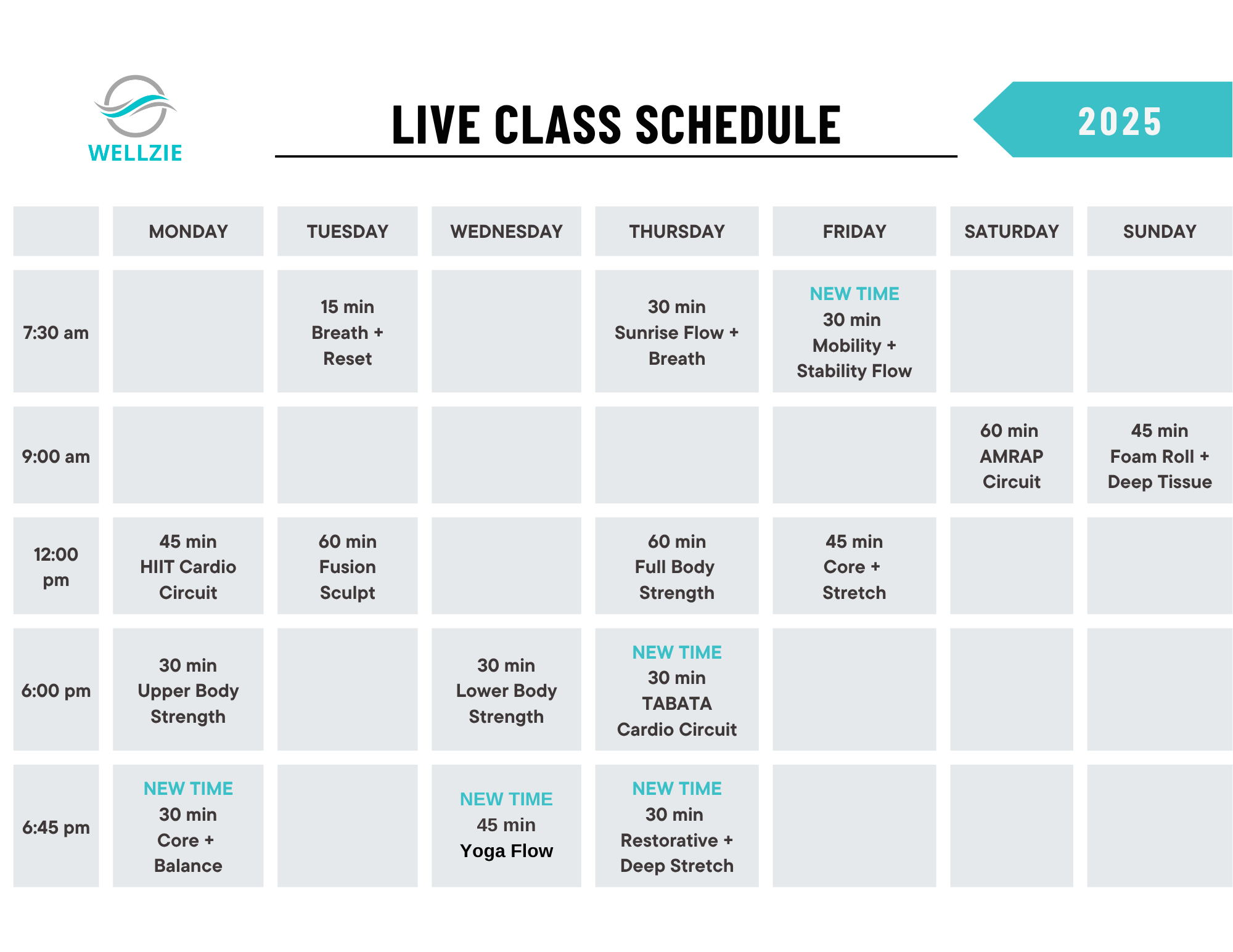 WELLZIE

LIVE CLASS SCHEDULE

2025

| | MONDAY | TUESDAY | WEDNESDAY | THURSDAY | FRIDAY | SATURDAY | SUNDAY |
|---|---|---|---|---|---|---|---|
| 7:30 am | | 15 min Breath + Reset | | 30 min Sunrise Flow + Breath | NEW TIME 30 min Mobility + Stability Flow | | |
| 9:00 am | | | | | | 60 min AMRAP Circuit | 45 min Foam Roll + Deep Tissue |
| 12:00 pm | 45 min HIIT Cardio Circuit | 60 min Fusion Sculpt | | 60 min Full Body Strength | 45 min Core + Stretch | | |
| 6:00 pm | 30 min Upper Body Strength | | 30 min Lower Body Strength | NEW TIME 30 min TABATA Cardio Circuit | | | |
| 6:45 pm | NEW TIME 30 min Core + Balance | | NEW TIME 45 min Yoga Flow | NEW TIME 30 min Restorative + Deep Stretch | | | |